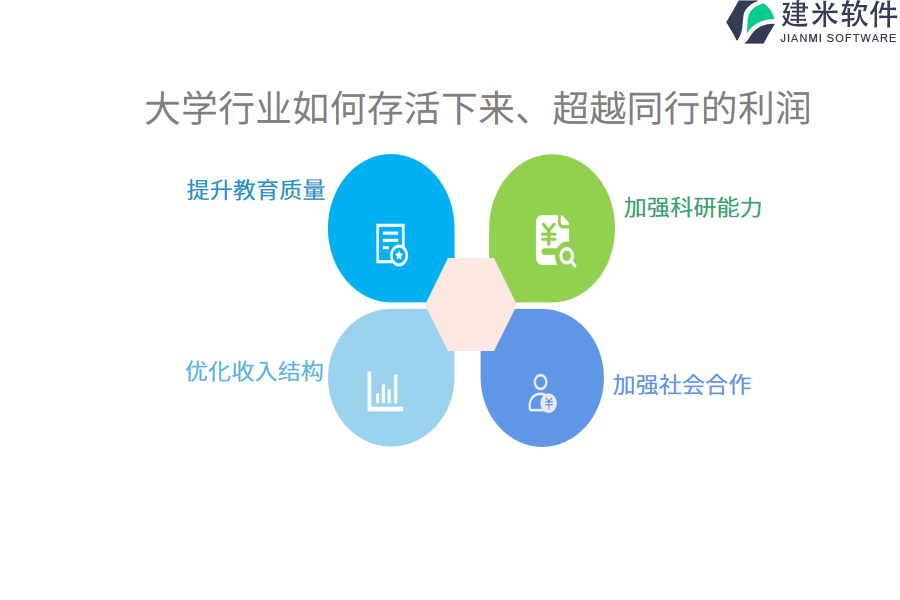 建米软件
JIANMI SOFTWARE

大学行业如何存活下来、超越同行的利润

提升教育质量

加强科研能力

优化收入结构

加强社会合作